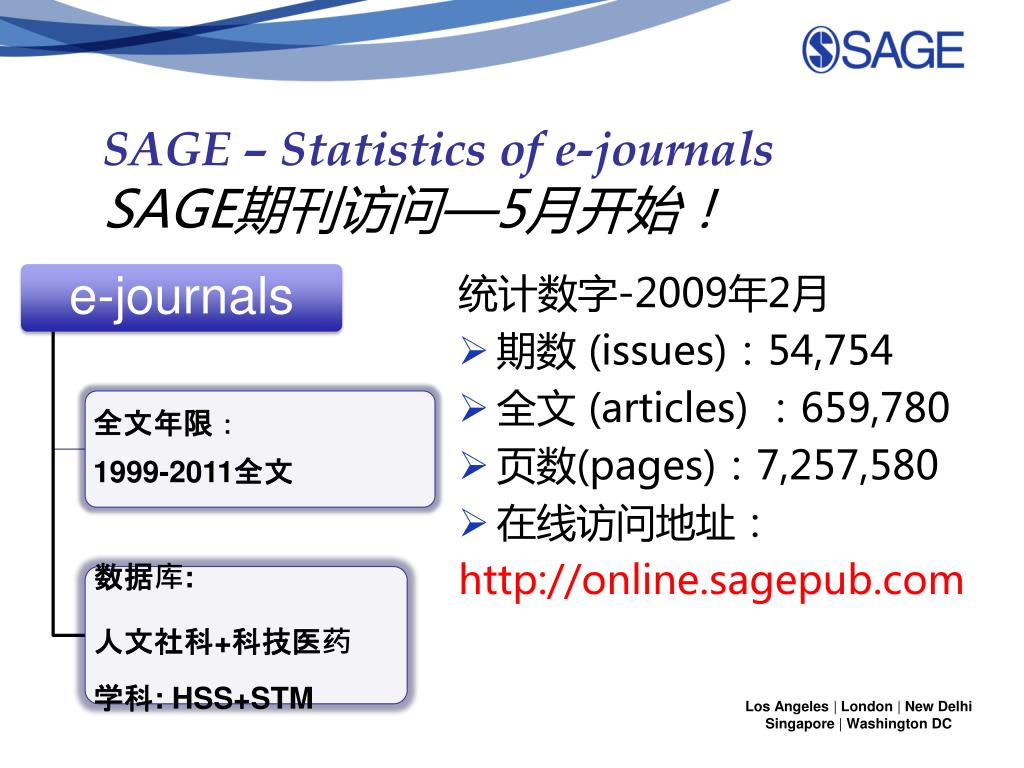 SAGE

SAGE – Statistics of e-journals
SAGE期刊访问—5月开始！

e-journals

全文年限：
1999-2011全文

数据库:
人文社科+科技医药
学科: HSS+STM

统计数字-2009年2月
➢ 期数 (issues)：54,754
➢ 全文 (articles) ：659,780
➢ 页数(pages)：7,257,580
➢ 在线访问地址：
http://online.sagepub.com

Los Angeles | London | New Delhi
Singapore | Washington DC